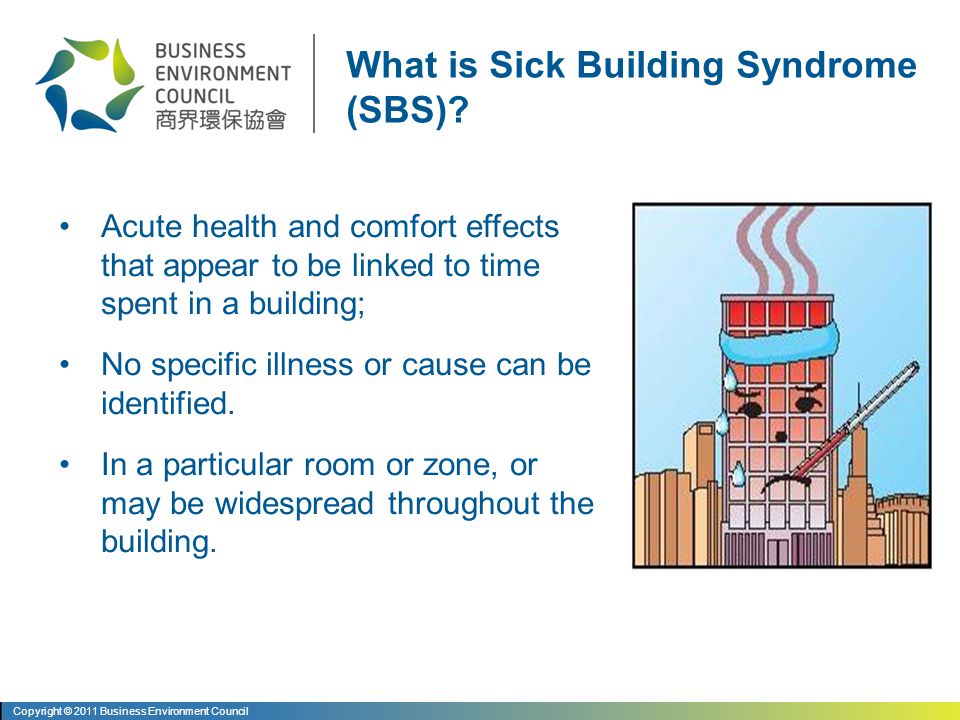 BUSINESS
ENVIRONMENT
COUNCIL
商界環保協會

What is Sick Building Syndrome (SBS)?

• Acute health and comfort effects that appear to be linked to time spent in a building;

• No specific illness or cause can be identified.

• In a particular room or zone, or may be widespread throughout the building.

Copyright © 2011 Business Environment Council